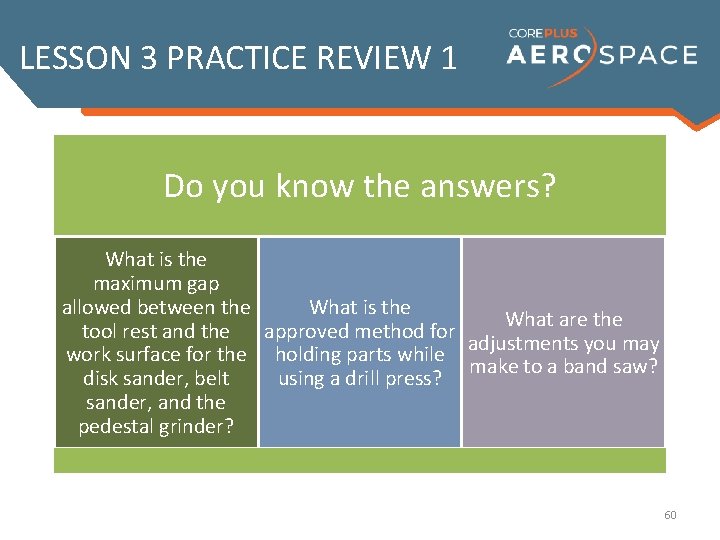 LESSON 3 PRACTICE REVIEW 1

COREPLUS AEROSPACE

Do you know the answers?

What is the maximum gap allowed between the tool rest and the work surface for the disk sander, belt sander, and the pedestal grinder?

What is the approved method for holding parts while using a drill press?

What are the adjustments you may make to a band saw?

60